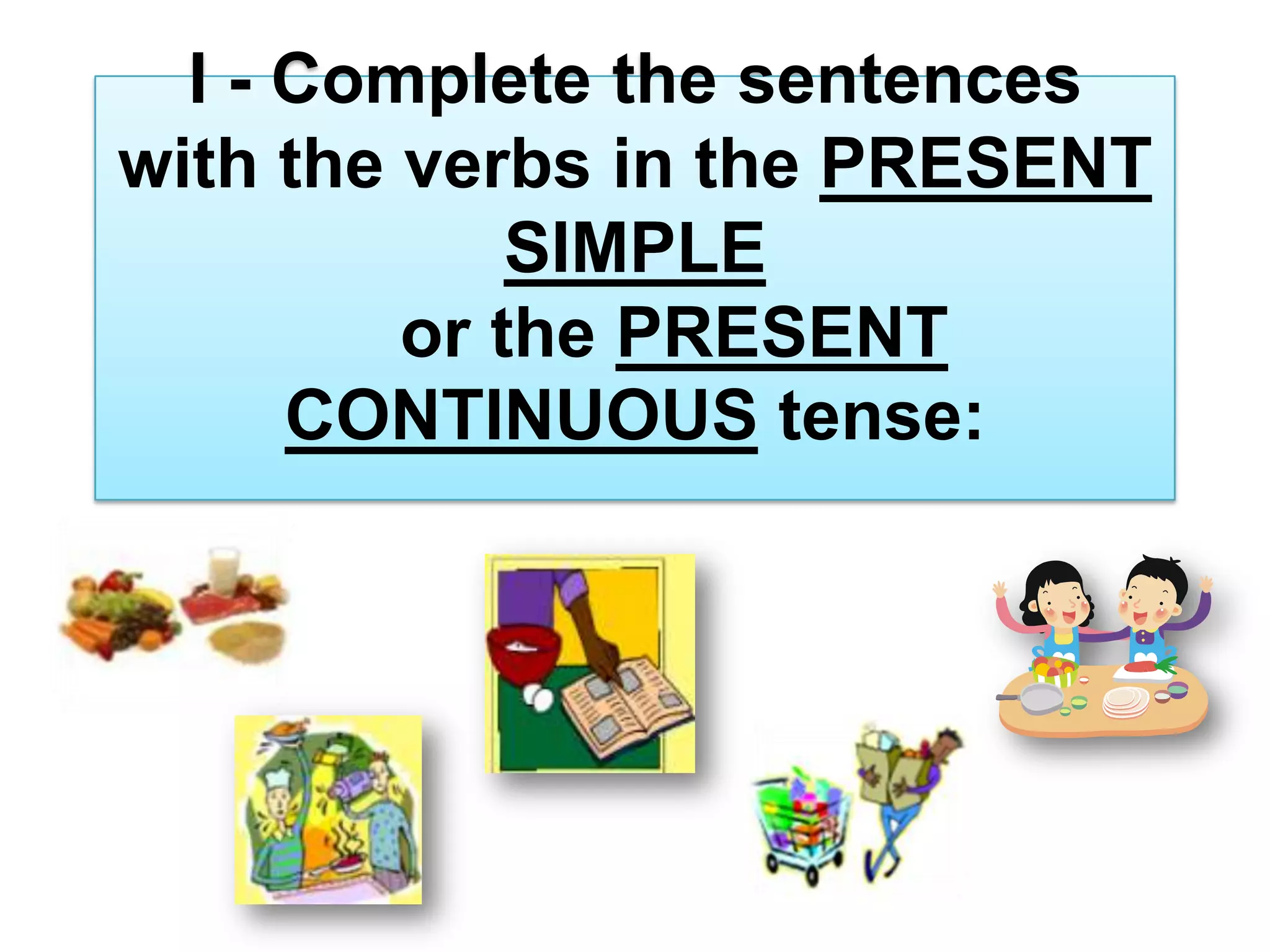 I - Complete the sentences with the verbs in the PRESENT SIMPLE or the PRESENT CONTINUOUS tense: